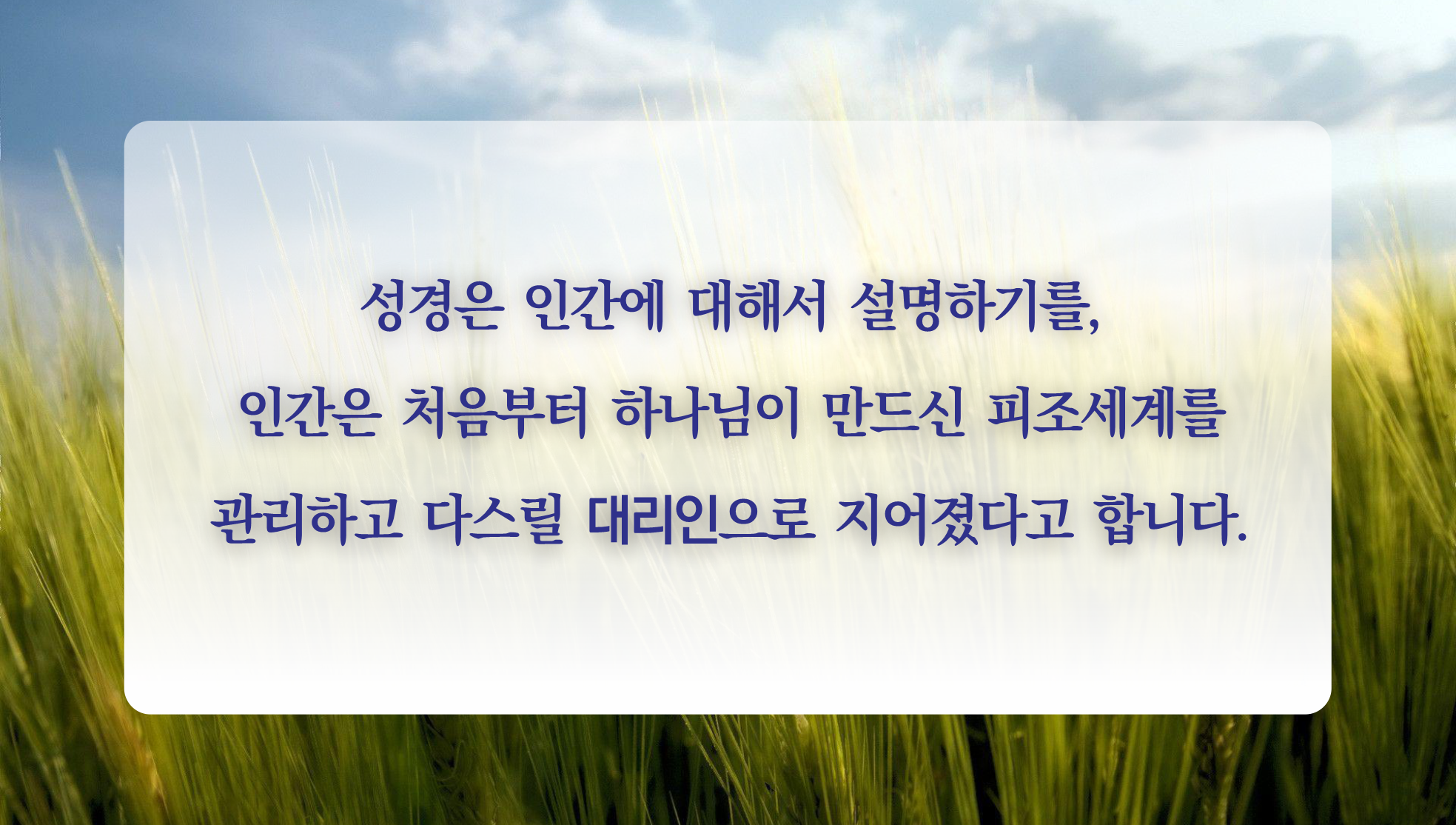 성경은 인간에 대해서 설명하기를,

인간은 처음부터 하나님이 만드신 피조세계를

관리하고 다스릴 대리인으로 지어졌다고 합니다.